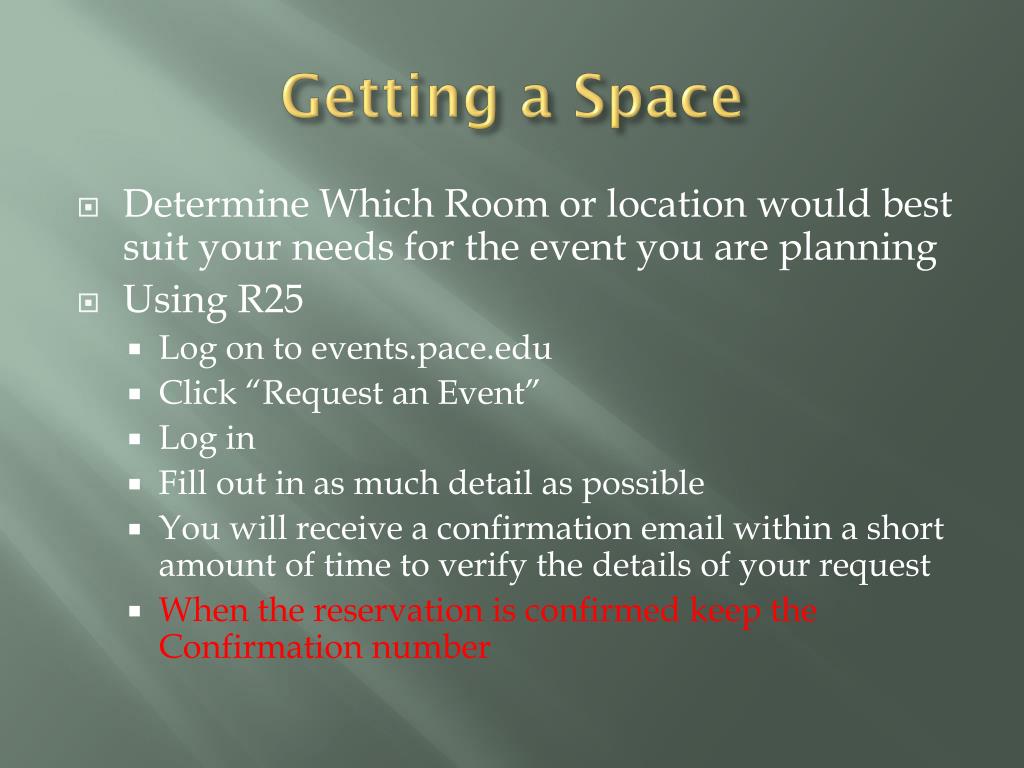 Getting a Space

Determine Which Room or location would best suit your needs for the event you are planning

Using R25

Log on to events.pace.edu

Click “Request an Event”

Log in

Fill out in as much detail as possible

You will receive a confirmation email within a short amount of time to verify the details of your request

When the reservation is confirmed keep the Confirmation number